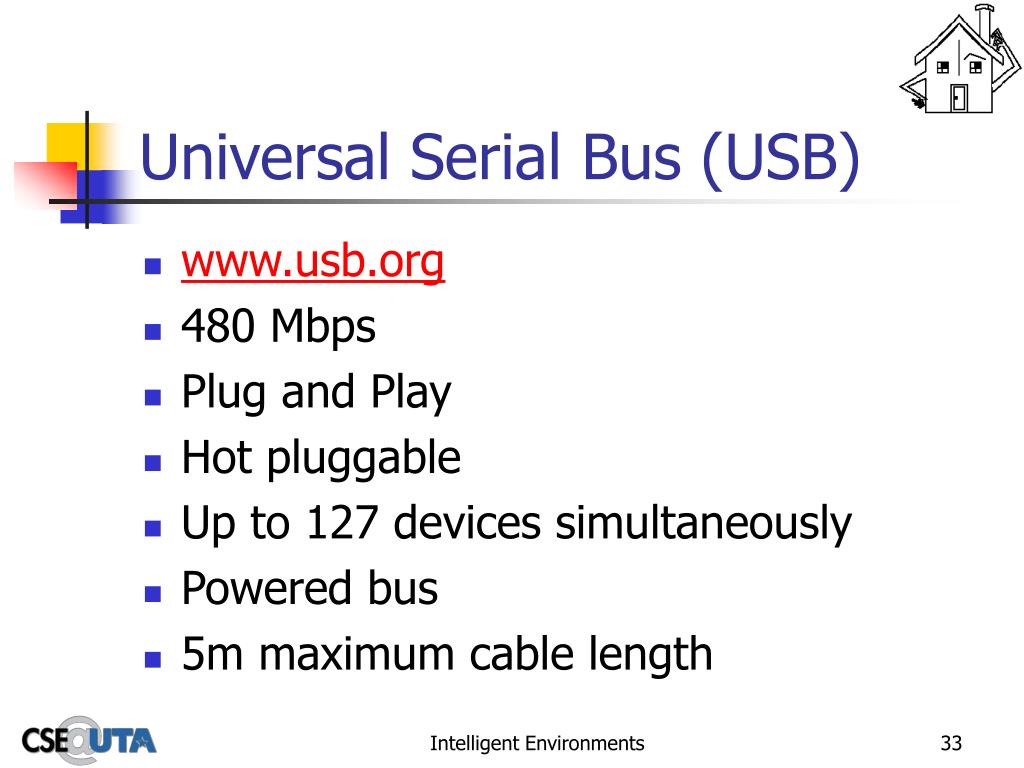 Universal Serial Bus (USB)

- www.usb.org
- 480 Mbps
- Plug and Play
- Hot pluggable
- Up to 127 devices simultaneously
- Powered bus
- 5m maximum cable length

CSE@UTA

Intelligent Environments

33